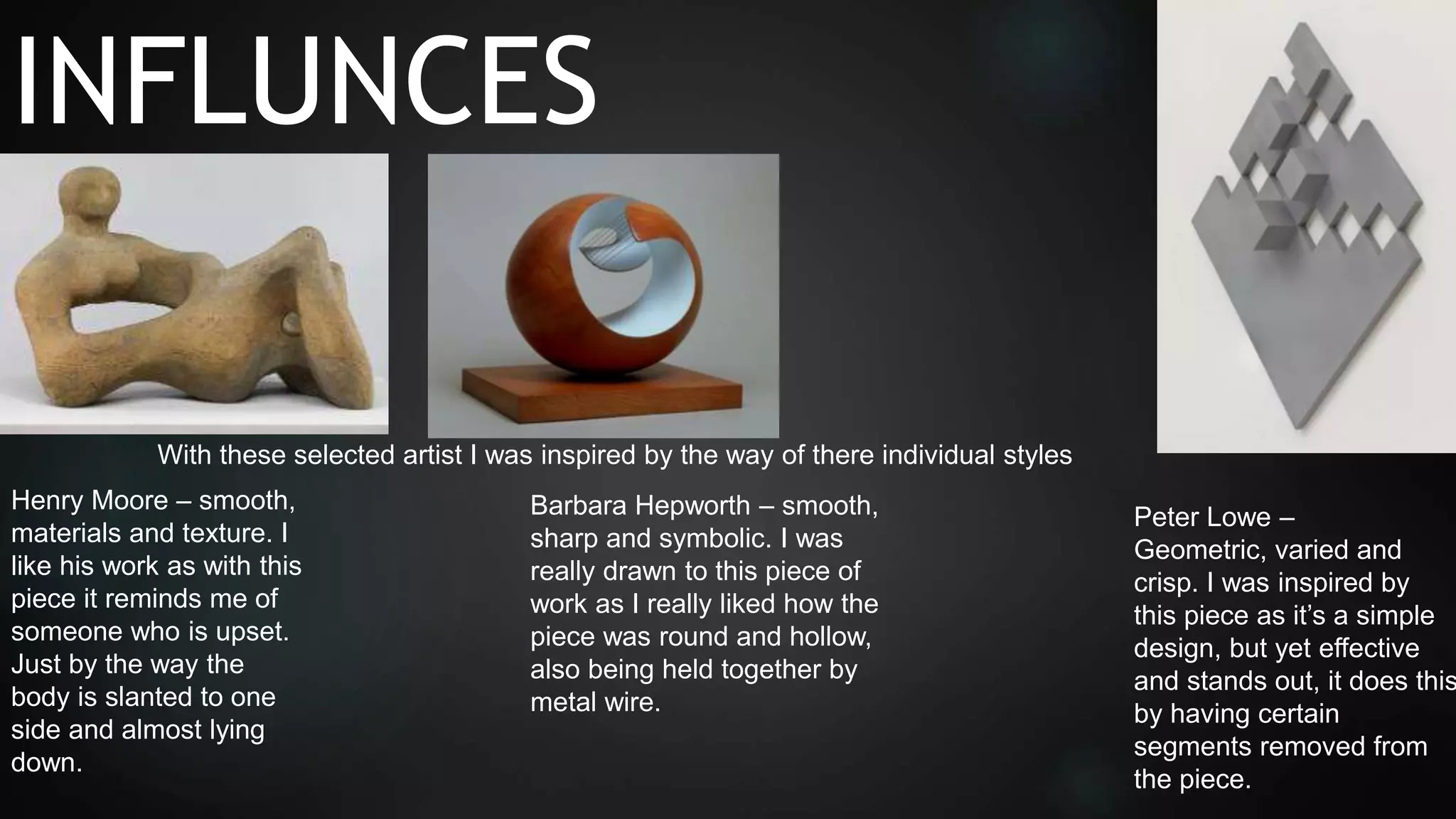 INFLUNCES

With these selected artist I was inspired by the way of there individual styles

Henry Moore – smooth, materials and texture. I like his work as with this piece it reminds me of someone who is upset. Just by the way the body is slanted to one side and almost lying down.

Barbara Hepworth – smooth, sharp and symbolic. I was really drawn to this piece of work as I really liked how the piece was round and hollow, also being held together by metal wire.

Peter Lowe – Geometric, varied and crisp. I was inspired by this piece as it's a simple design, but yet effective and stands out, it does this by having certain segments removed from the piece.